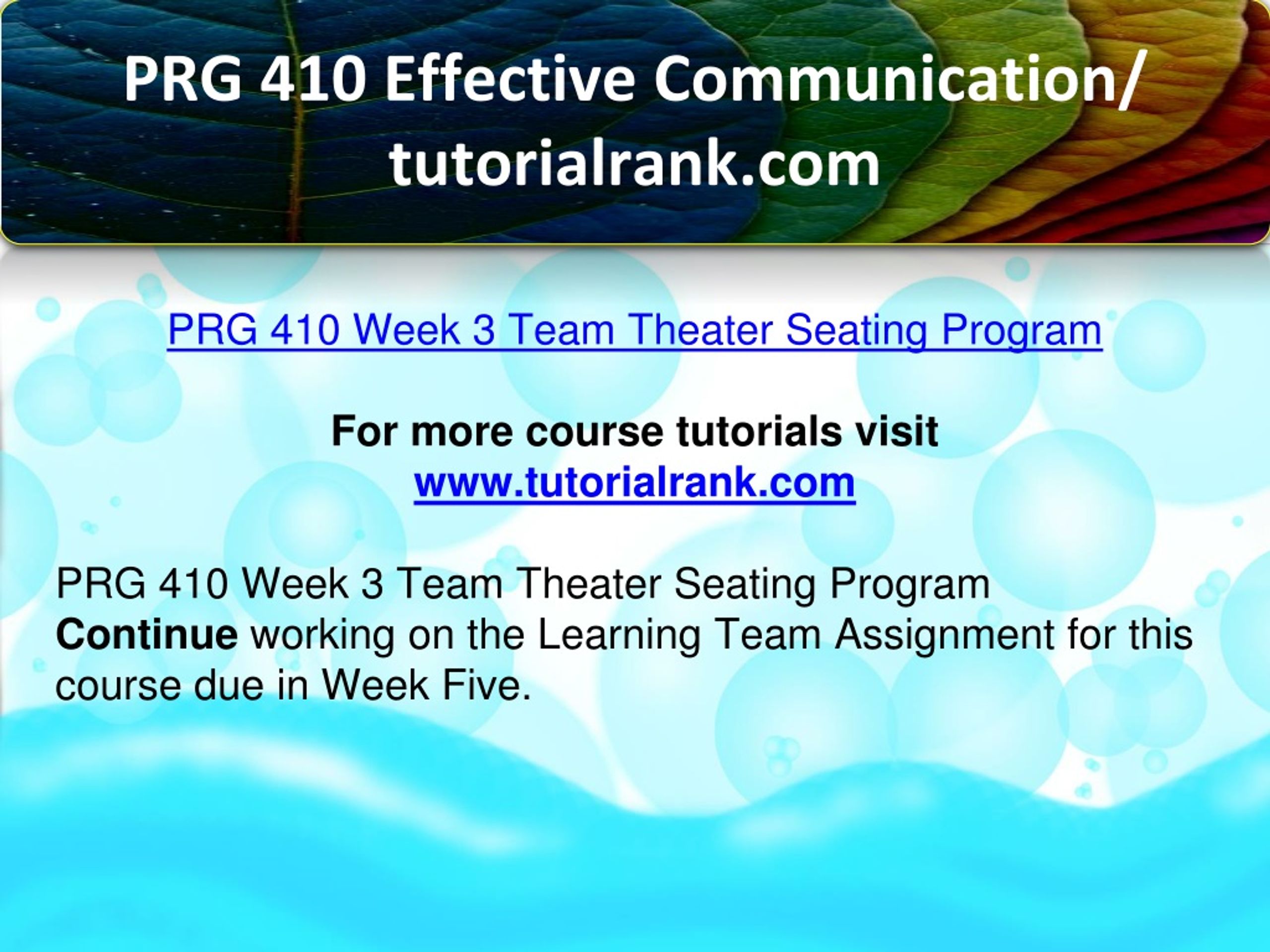 PRG 410 Effective Communication/ tutorialrank.com

PRG 410 Week 3 Team Theater Seating Program

For more course tutorials visit
www.tutorialrank.com

PRG 410 Week 3 Team Theater Seating Program
Continue working on the Learning Team Assignment for this course due in Week Five.